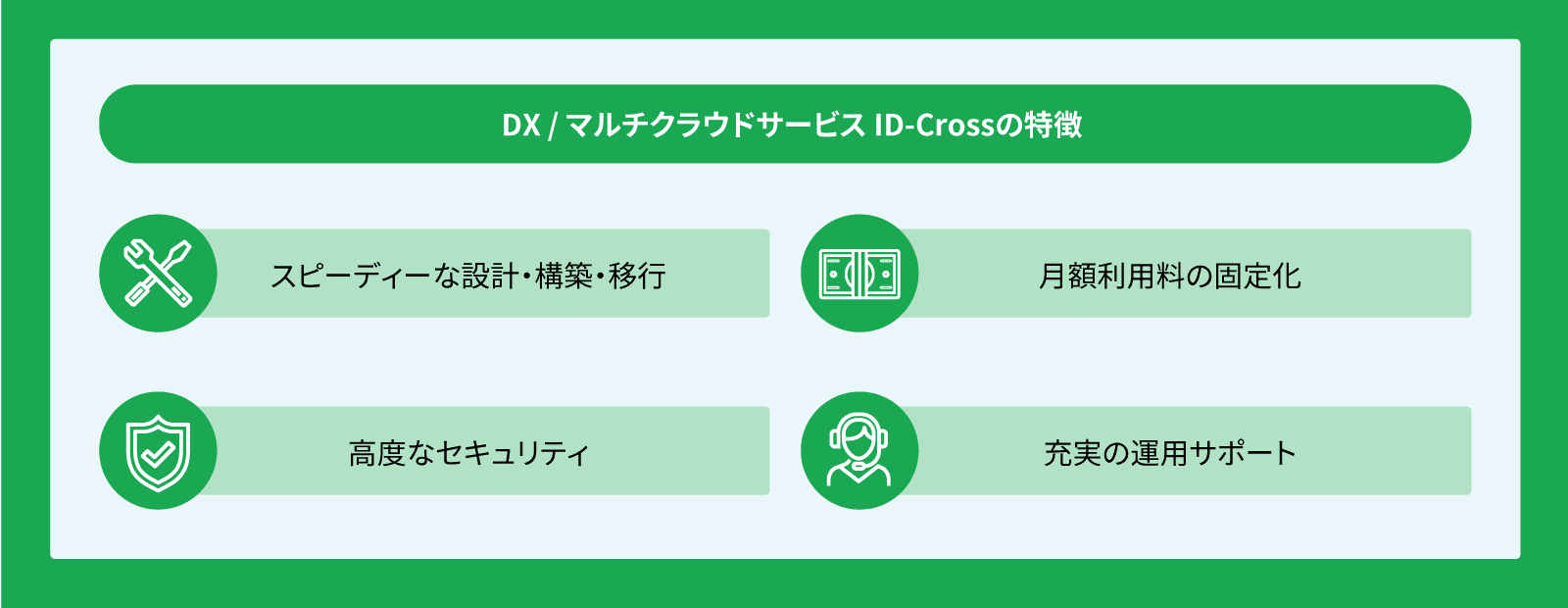 DX / マルチクラウドサービス ID-Crossの特徴

スピーディーな設計・構築・移行

月額利用料の固定化

高度なセキュリティ

充実の運用サポート